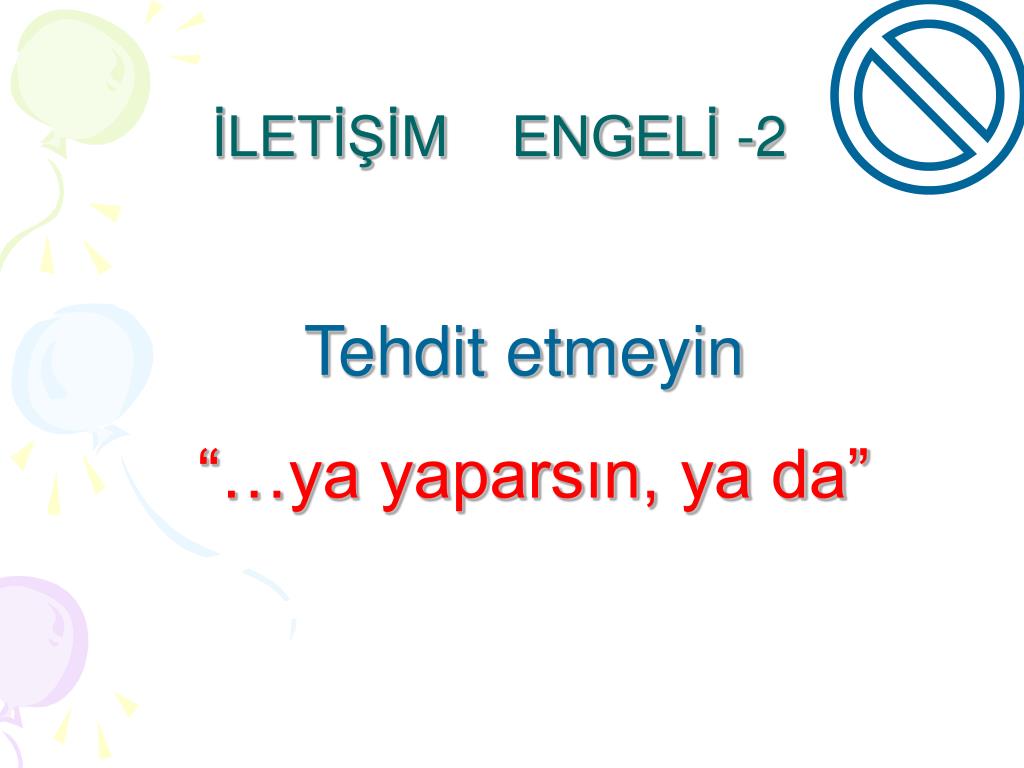 İLETİŞİM ENGELİ -2

Tehdit etmeyin

“…ya yaparsın, ya da”